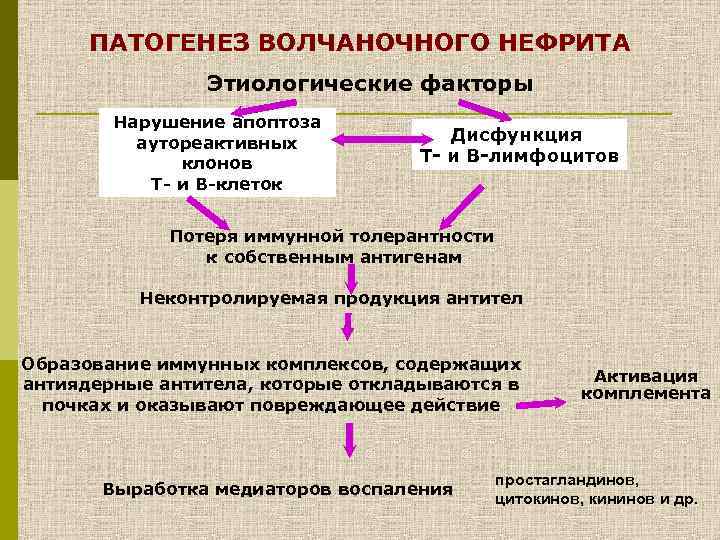 ПАТОГЕНЕЗ ВОЛЧАНОЧНОГО НЕФРИТА

Этиологические факторы

Нарушение апоптоза аутореактивных клонов Т- и В-клеток

Дисфункция Т- и В-лимфоцитов

Потеря иммунной толерантности к собственным антигенам

Неконтролируемая продукция антител

Образование иммунных комплексов, содержащих антиядерные антитела, которые откладываются в почках и оказывают повреждающее действие

Активация комплемента

Выработка медиаторов воспаления

простагландинов, цитокинов, кининов и др.